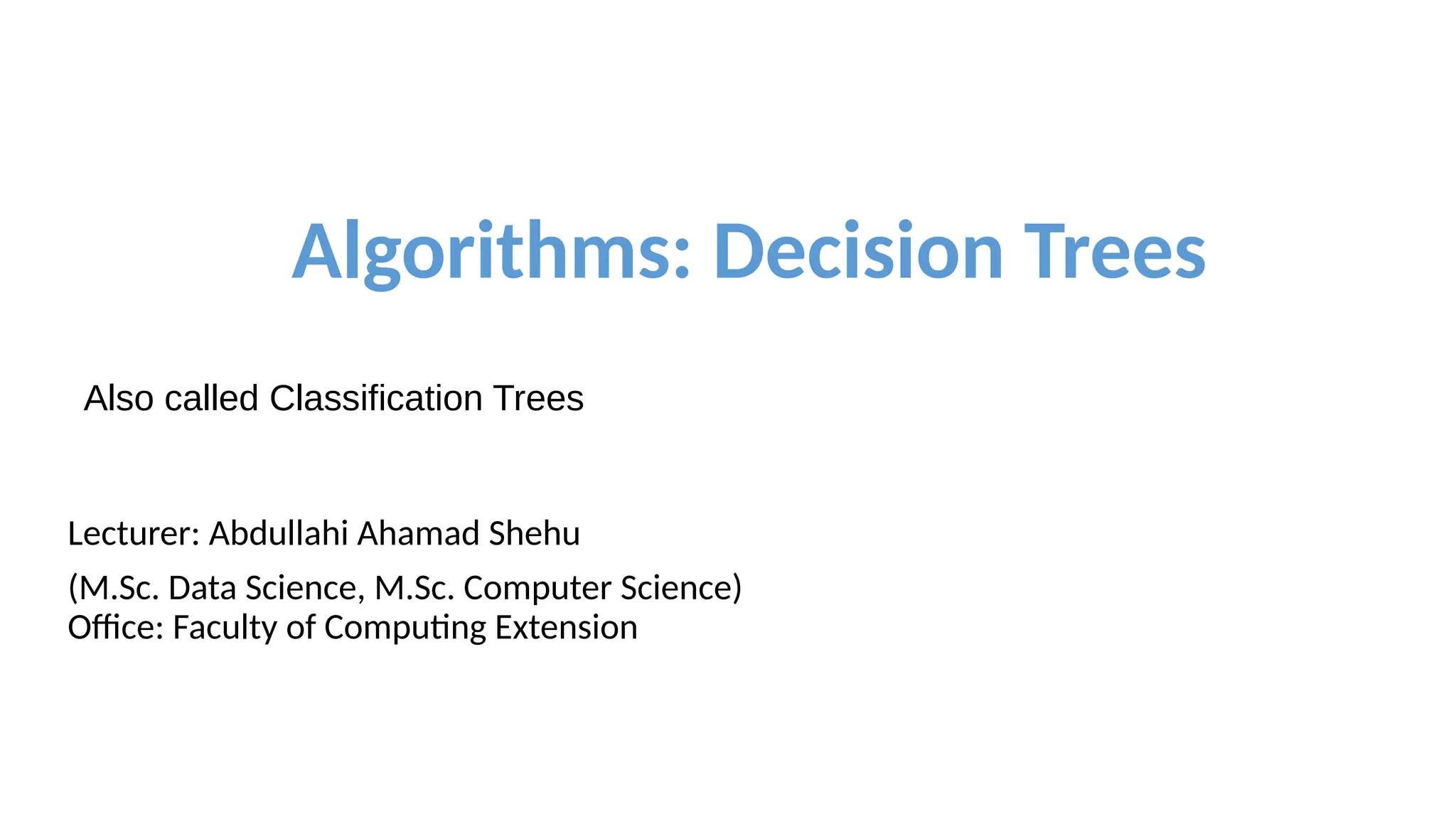 Algorithms: Decision Trees

Also called Classification Trees

Lecturer: Abdullahi Ahamad Shehu

(M.Sc. Data Science, M.Sc. Computer Science)
Office: Faculty of Computing Extension